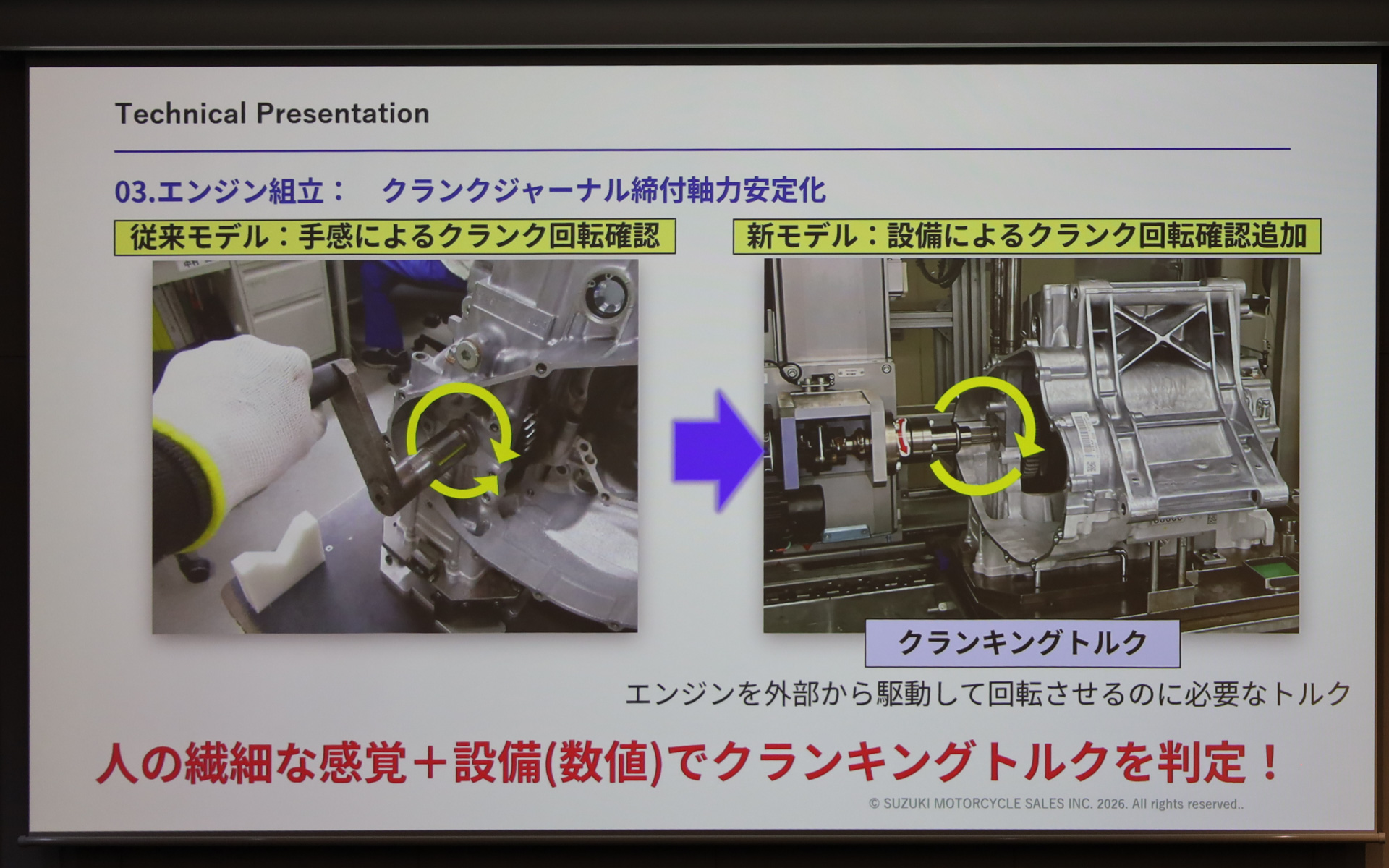 Technical Presentation

03.エンジン組立：　クランクジャーナル締付軸力安定化

従来モデル：手感によるクランク回転確認

新モデル：設備によるクランク回転確認追加

クランキングトルク

エンジンを外部から駆動して回転させるのに必要なトルク

人の繊細な感覚＋設備(数値)でクランキングトルクを判定！

© SUZUKI MOTORCYCLE SALES INC. 2026. All rights reserved..